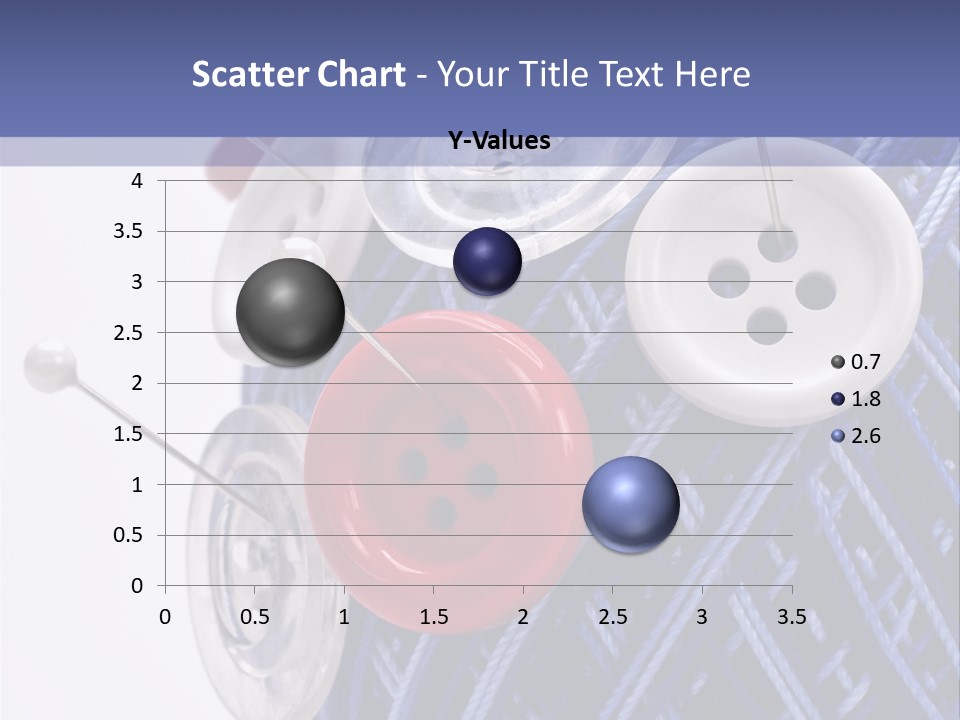 Scatter Chart - Your Title Text Here

Y-Values

4
3.5
3
2.5
2
1.5
1
0.5
0

0 0.5 1 1.5 2 2.5 3 3.5

0.7
1.8
2.6